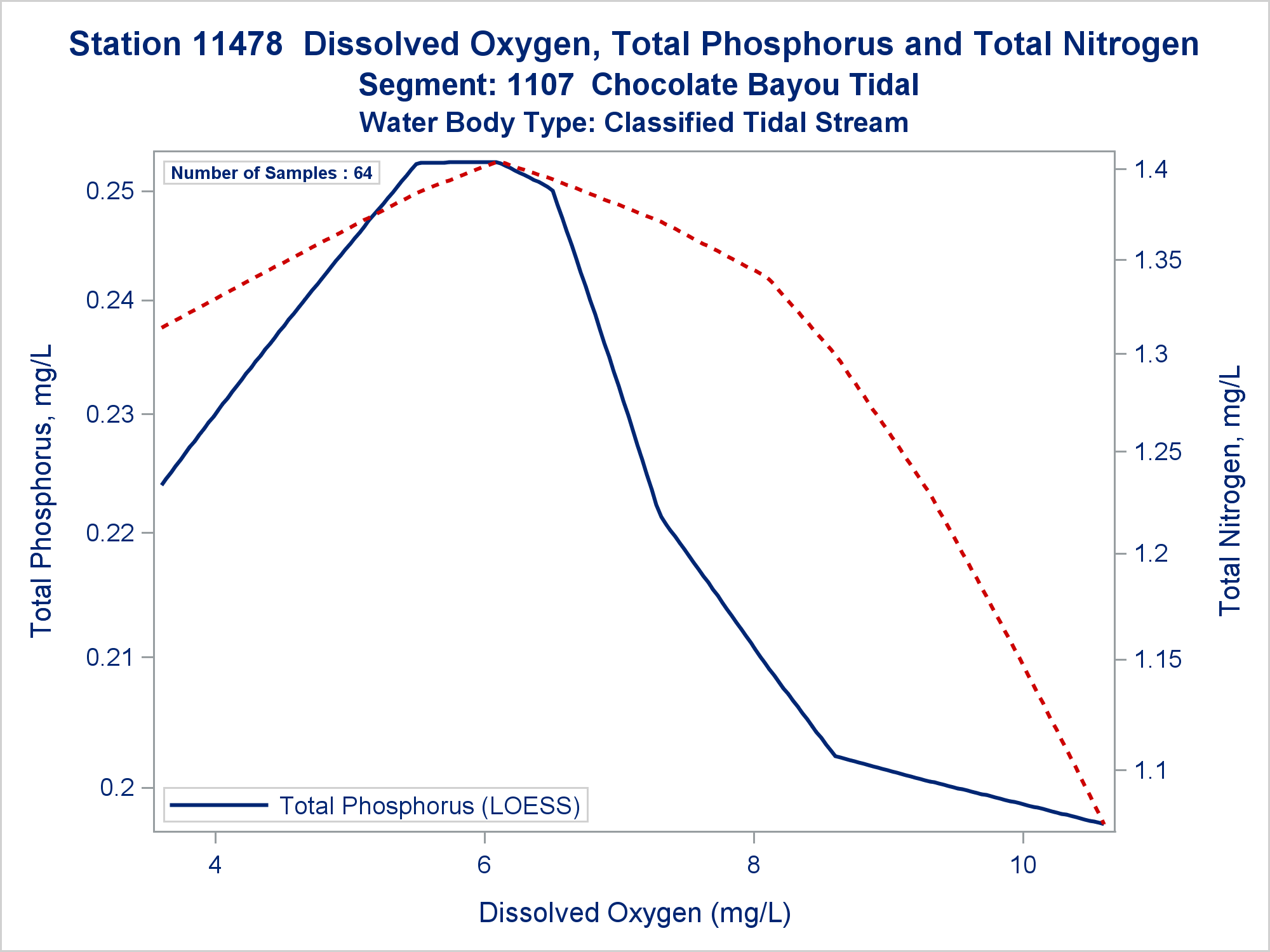 Station 11478  Dissolved Oxygen, Total Phosphorus and Total Nitrogen
Segment: 1107  Chocolate Bayou Tidal
Water Body Type: Classified Tidal Stream

Number of Samples : 64

Total Phosphorus, mg/L

0.25
0.24
0.23
0.22
0.21
0.2

Total Nitrogen, mg/L

1.4
1.35
1.3
1.25
1.2
1.15
1.1

Total Phosphorus (LOESS)

4
6
8
10

Dissolved Oxygen (mg/L)